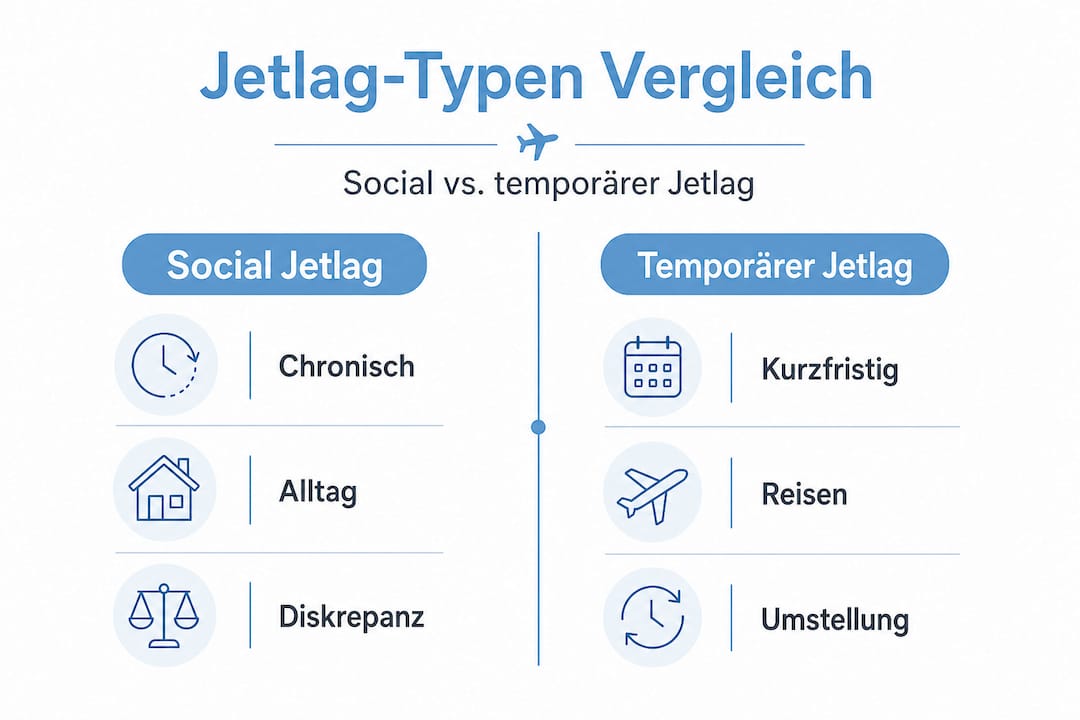 Jetlag-Typen Vergleich

Social vs. temporärer Jetlag

Social Jetlag

Chronisch

Alltag

Diskrepanz

Temporärer Jetlag

Kurzfristig

Reisen

Umstellung